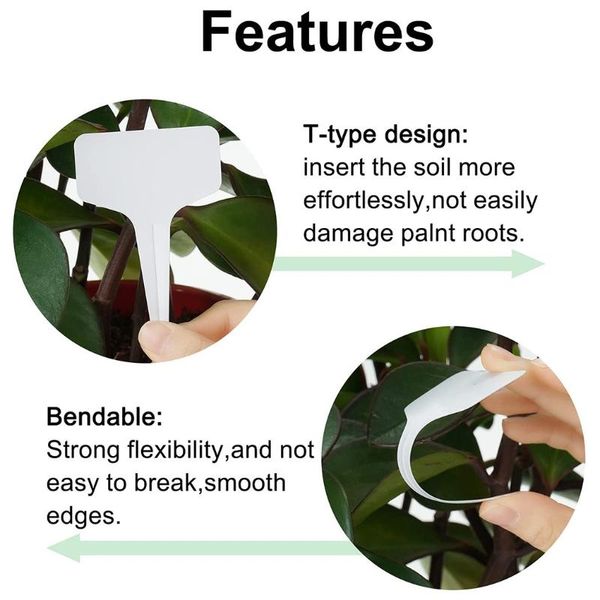 Features

T-type design:
insert the soil more effortlessly,not easily damage palnt roots.

Bendable:
Strong flexibility,and not easy to break,smooth edges.